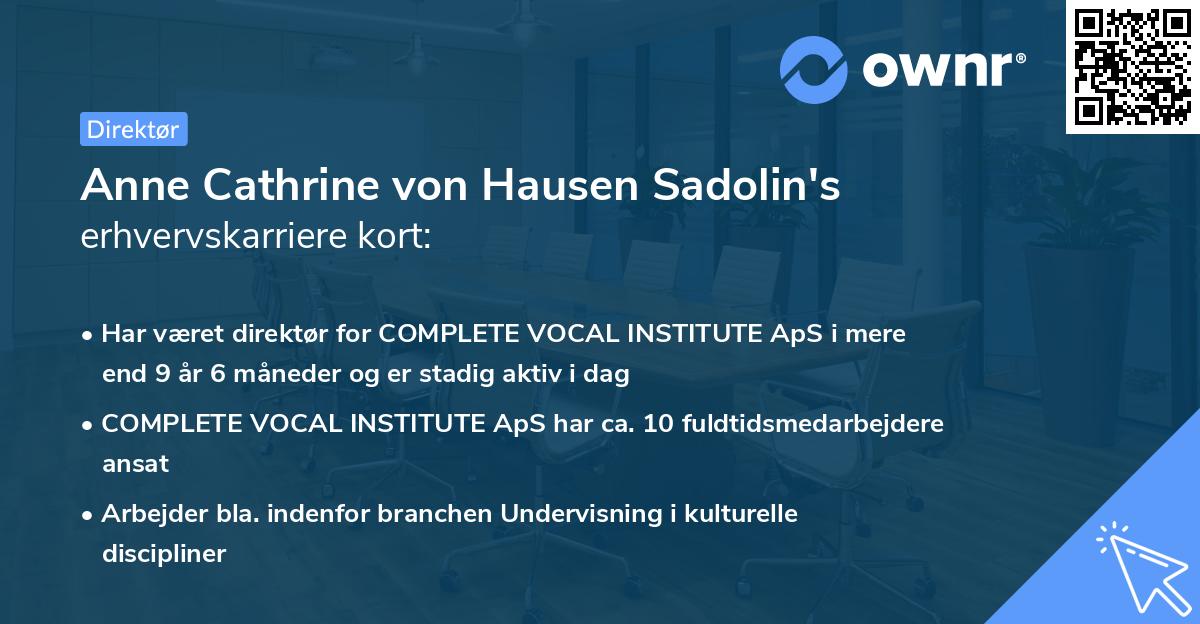 ownr®

Direktør

Anne Cathrine von Hausen Sadolin's
erhvervskarriere kort:

• Har været direktør for COMPLETE VOCAL INSTITUTE ApS i mere end 9 år 6 måneder og er stadig aktiv i dag

• COMPLETE VOCAL INSTITUTE ApS har ca. 10 fuldtidsmedarbejdere ansat

• Arbejder bla. indenfor branchen Undervisning i kulturelle discipliner